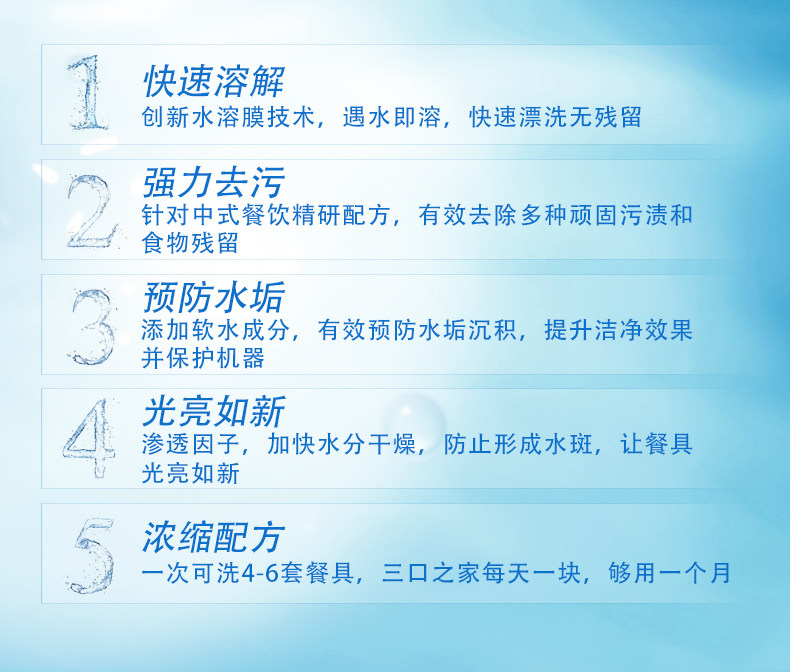 1
快速溶解
创新水溶膜技术，遇水即溶，快速漂洗无残留

2
强力去污
针对中式餐饮精研配方，有效去除多种顽固污渍和食物残留

3
预防水垢
添加软水成分，有效预防水垢沉积，提升洁净效果并保护机器

4
光亮如新
渗透因子，加快水分干燥，防止形成水斑，让餐具光亮如新

5
浓缩配方
一次可洗4-6套餐具，三口之家每天一块，够用一个月